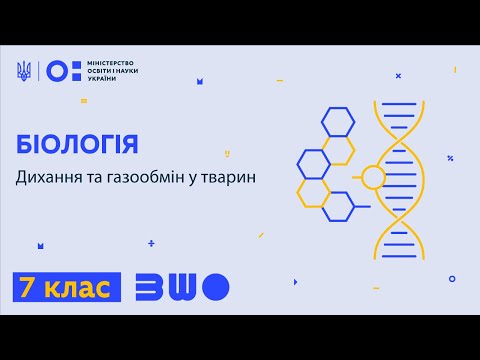 МІНІСТЕРСТВО ОСВІТИ І НАУКИ УКРАЇНИ

БІОЛОГІЯ

Дихання та газообмін у тварин

7 клас

ВШО